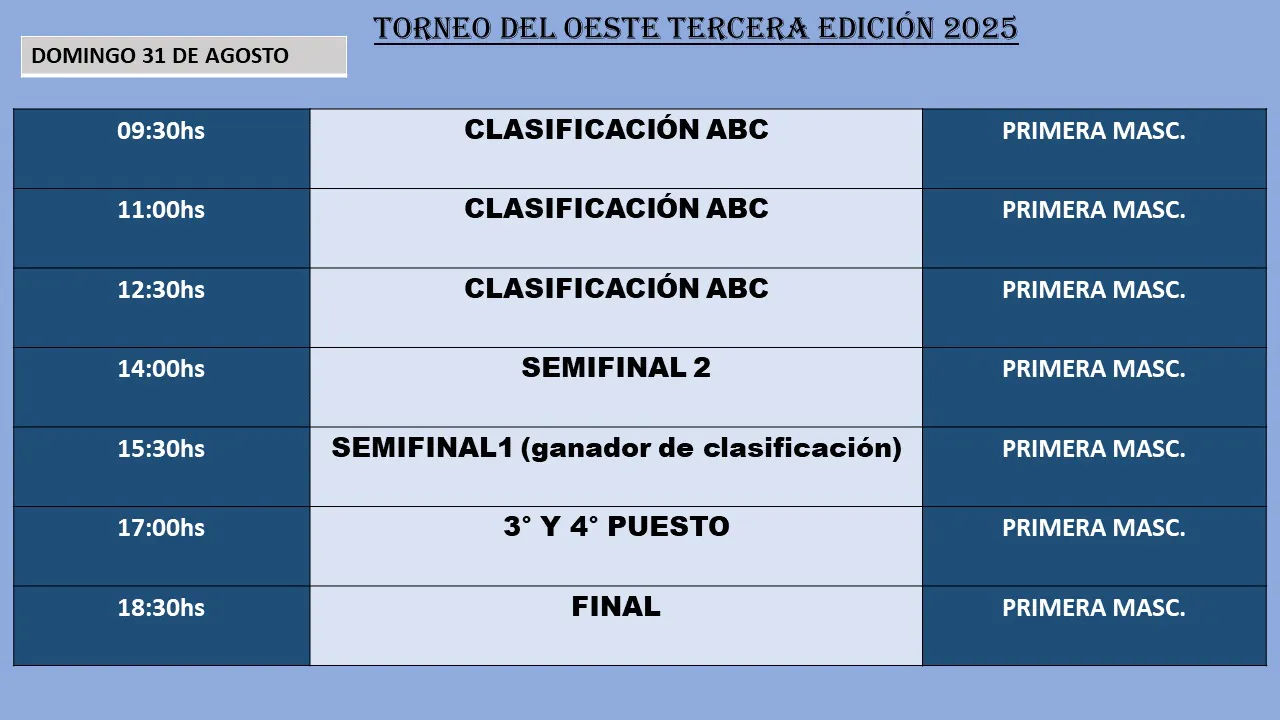 TORNEO DEL OESTE TERCERA EDICIÓN 2025

DOMINGO 31 DE AGOSTO

| 09:30hs | CLASIFICACIÓN ABC | PRIMERA MASC. |
|---|---|---|
| 11:00hs | CLASIFICACIÓN ABC | PRIMERA MASC. |
| 12:30hs | CLASIFICACIÓN ABC | PRIMERA MASC. |
| 14:00hs | SEMIFINAL 2 | PRIMERA MASC. |
| 15:30hs | SEMIFINAL1 (ganador de clasificación) | PRIMERA MASC. |
| 17:00hs | 3° Y 4° PUESTO | PRIMERA MASC. |
| 18:30hs | FINAL | PRIMERA MASC. |